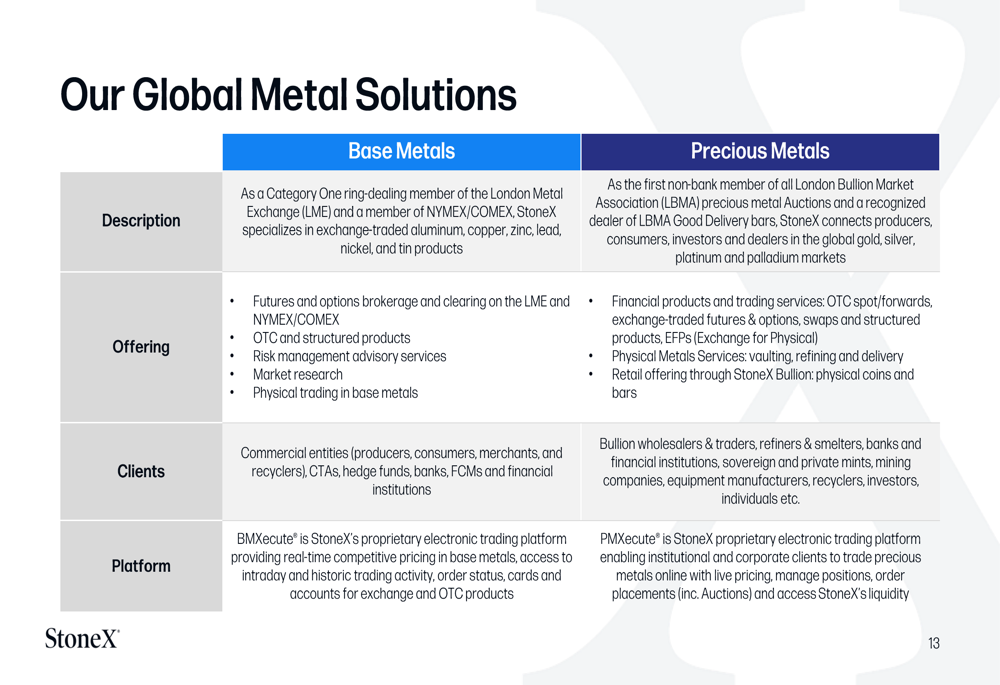 Our Global Metal Solutions

| | Base Metals | Precious Metals |
|---|---|---|
| Description | As a Category One ring-dealing member of the London Metal Exchange (LME) and a member of NYMEX/COMEX, StoneX specializes in exchange-traded aluminum, copper, zinc, lead, nickel, and tin products | As the first non-bank member of all London Bullion Market Association (LBMA) precious metal Auctions and a recognized dealer of LBMA Good Delivery bars, StoneX connects producers, consumers, investors and dealers in the global gold, silver, platinum and palladium markets |
| Offering | • Futures and options brokerage and clearing on the LME and NYMEX/COMEX • OTC and structured products • Risk management advisory services • Market research • Physical trading in base metals | • Financial products and trading services: OTC spot/forwards, exchange-traded futures & options, swaps and structured products, EFPs (Exchange for Physical) • Physical Metals Services: vaulting, refining and delivery • Retail offering through StoneX Bullion: physical coins and bars |
| Clients | Commercial entities (producers, consumers, merchants, and recyclers), CTAs, hedge funds, banks, FCMs and financial institutions | Bullion wholesalers & traders, refiners & smelters, banks and financial institutions, sovereign and private mints, mining companies, equipment manufacturers, recyclers, investors, individuals etc. |
| Platform | BMXecute® is StoneX's proprietary electronic trading platform providing real-time competitive pricing in base metals, access to intraday and historic trading activity, order status, cards and accounts for exchange and OTC products | PMXecute® is StoneX proprietary electronic trading platform enabling institutional and corporate clients to trade precious metals online with live pricing, manage positions, order placements (inc. Auctions) and access StoneX's liquidity |

StoneX®

13